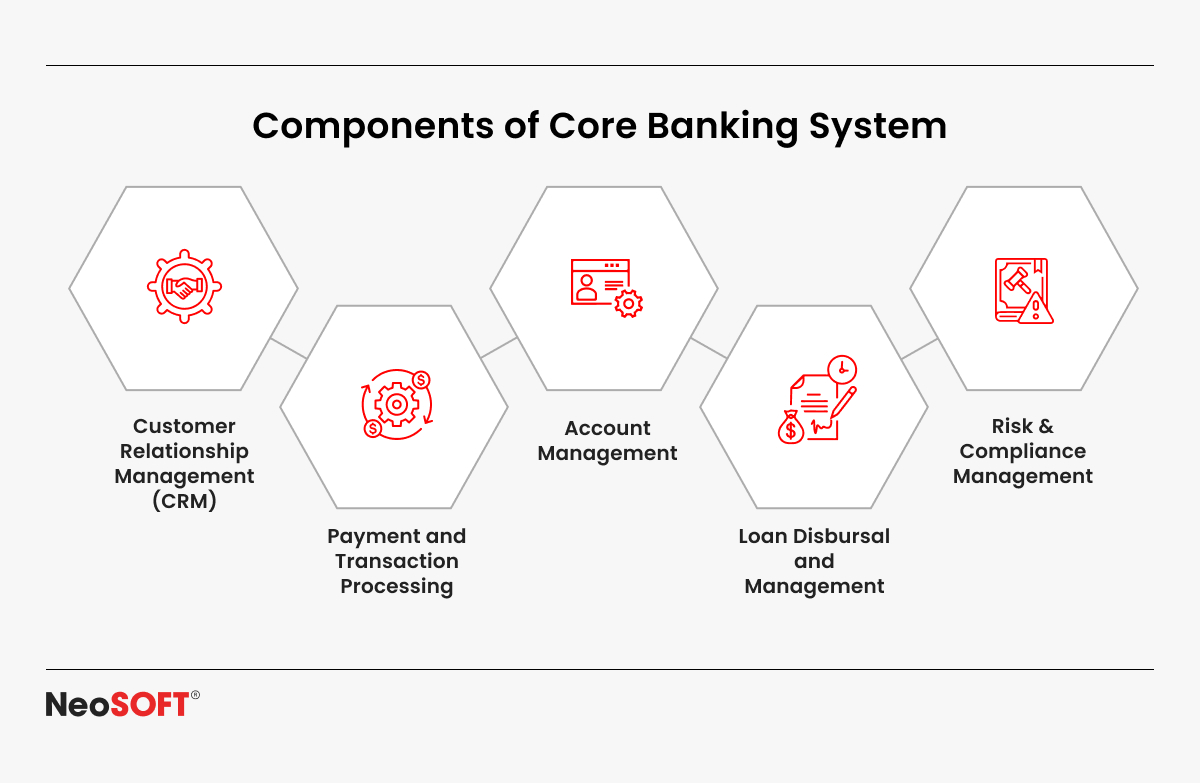 Components of Core Banking System

Customer Relationship Management (CRM)

Payment and Transaction Processing

Account Management

Loan Disbursal and Management

Risk & Compliance Management

NeoSOFT®